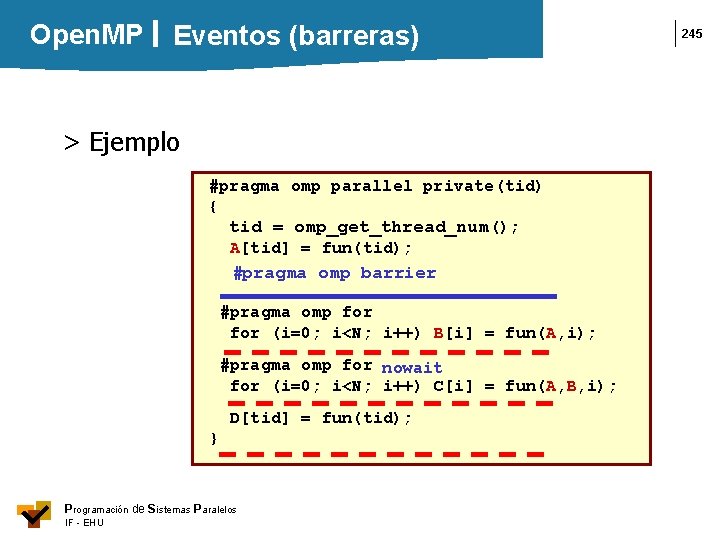 OpenMP | Eventos (barreras)

245

> Ejemplo

#pragma omp parallel private(tid)
{
tid = omp_get_thread_num();
A[tid] = fun(tid);
#pragma omp barrier
#pragma omp for
for (i=0; i<N; i++) B[i] = fun(A,i);
#pragma omp for nowait
for (i=0; i<N; i++) C[i] = fun(A,B,i);
D[tid] = fun(tid);
}

Programación de Sistemas Paralelos
IF - EHU